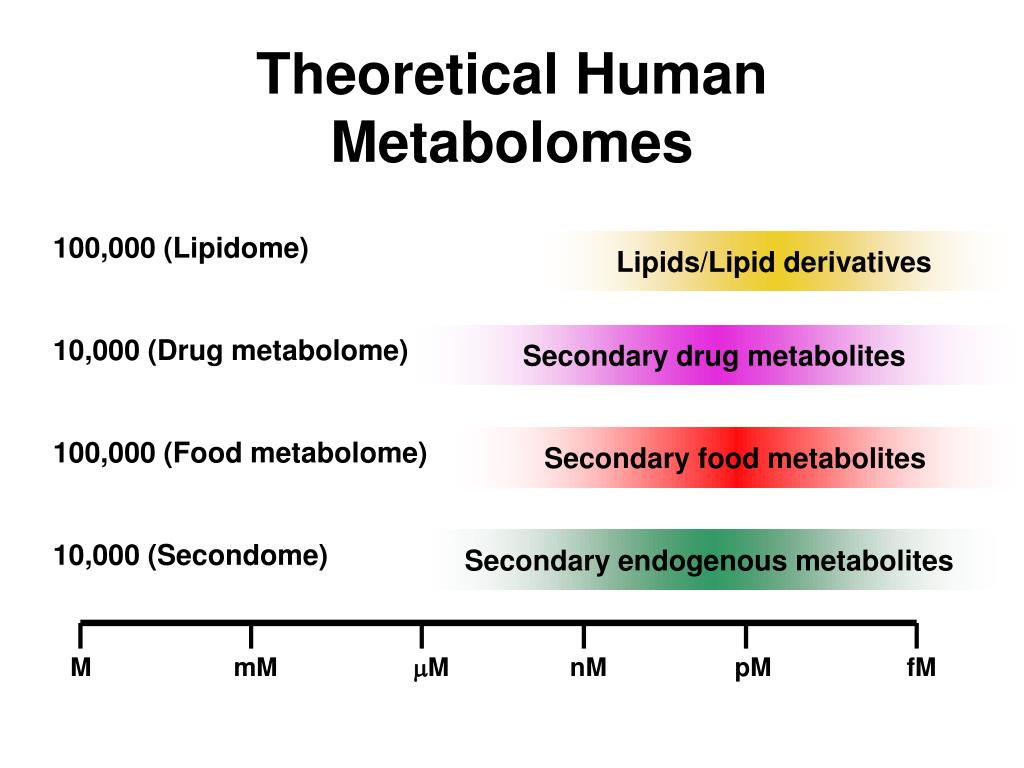 Theoretical Human Metabolomes

100,000 (Lipidome)

Lipids/Lipid derivatives

10,000 (Drug metabolome)

Secondary drug metabolites

100,000 (Food metabolome)

Secondary food metabolites

10,000 (Secondome)

Secondary endogenous metabolites

M mM μM nM pM fM